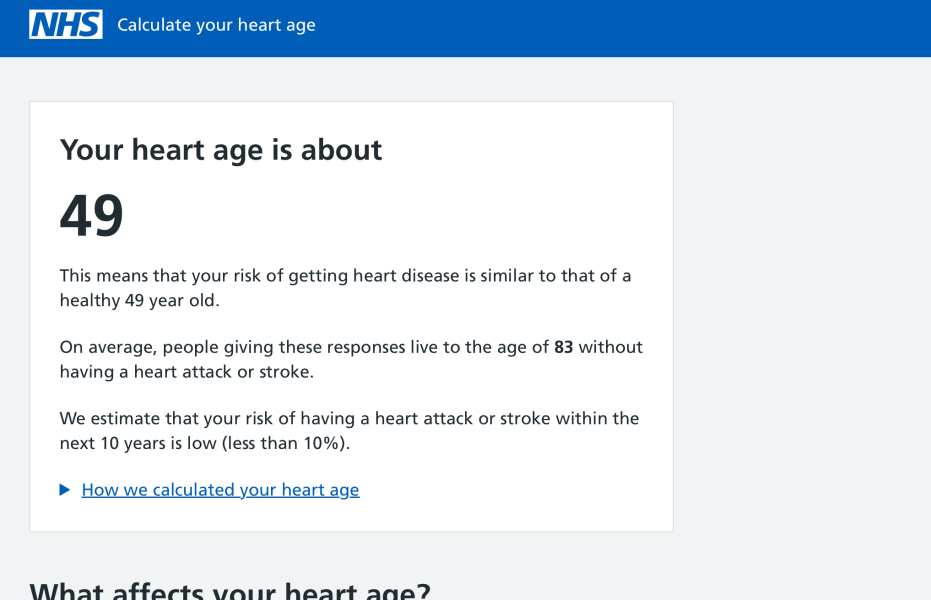 NHS Calculate your heart age

Your heart age is about

49

This means that your risk of getting heart disease is similar to that of a healthy 49 year old.

On average, people giving these responses live to the age of 83 without having a heart attack or stroke.

We estimate that your risk of having a heart attack or stroke within the next 10 years is low (less than 10%).

How we calculated your heart age

What affects your heart age?